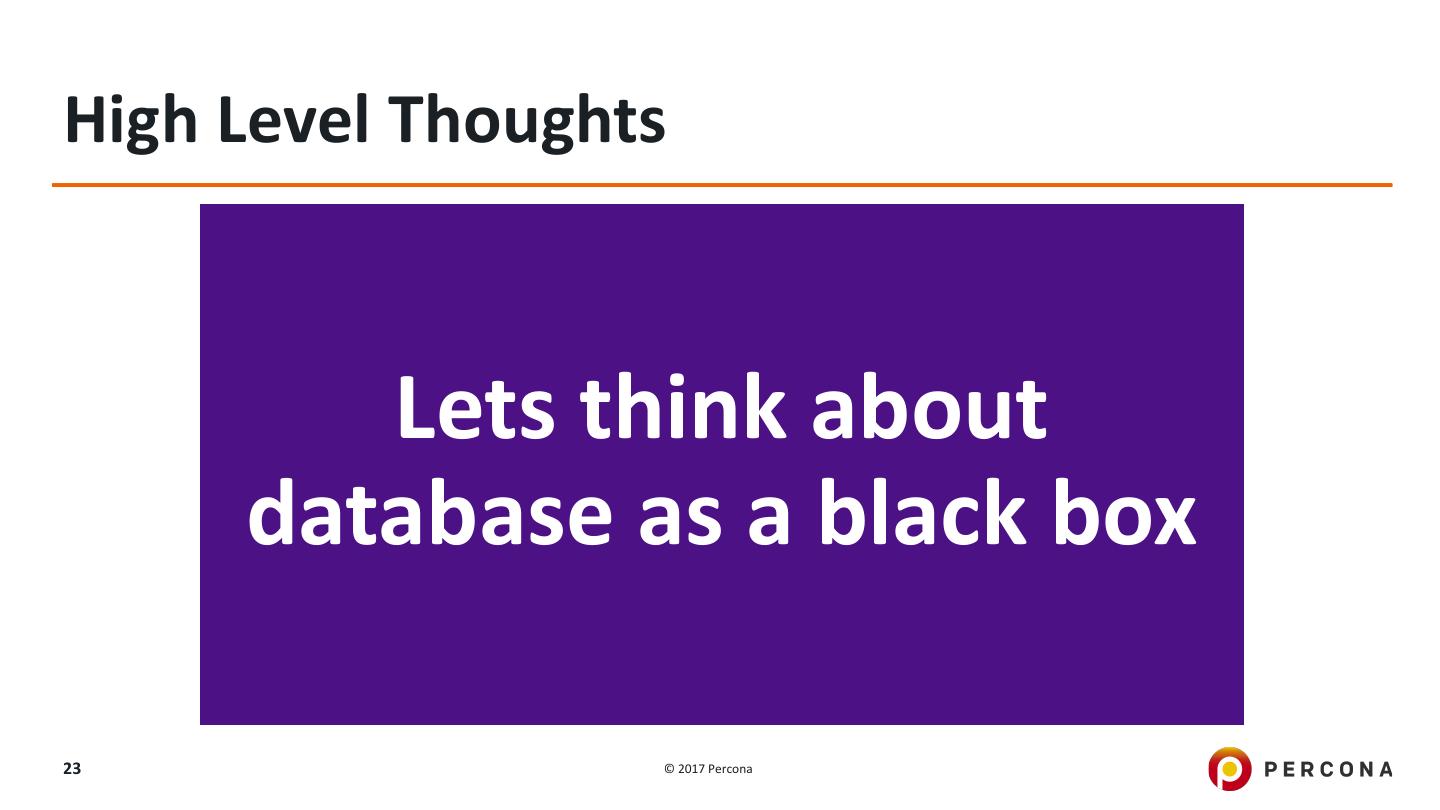 High Level Thoughts

Lets think about database as a black box

23

© 2017 Percona

PERCONA